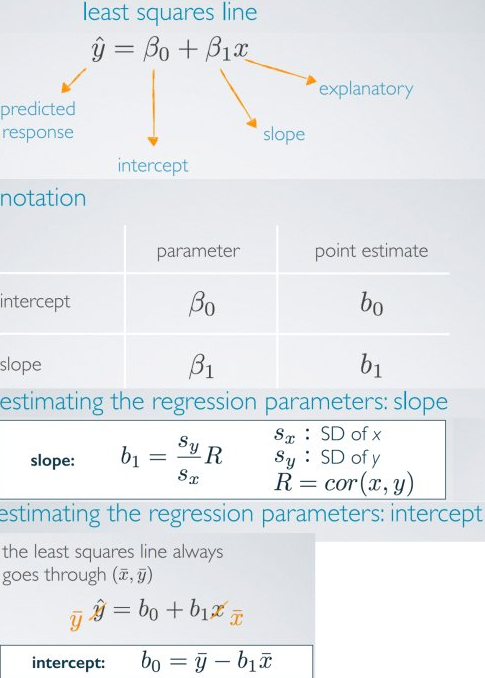 least squares line

$\hat{y} = \beta_0 + \beta_1 x$

predicted response

intercept

slope

explanatory

notation

| | parameter | point estimate |
|---|---|---|
| intercept | $\beta_0$ | $b_0$ |
| slope | $\beta_1$ | $b_1$ |

estimating the regression parameters: slope

slope: $b_1 = \frac{s_y}{s_x} R$

$s_x$ : SD of x
$s_y$ : SD of y
$R = cor(x, y)$

estimating the regression parameters: intercept

the least squares line always goes through $(\bar{x}, \bar{y})$

$\bar{y}$ $\hat{y} = b_0 + b_1 x$ $\bar{x}$

intercept: $b_0 = \bar{y} - b_1 \bar{x}$